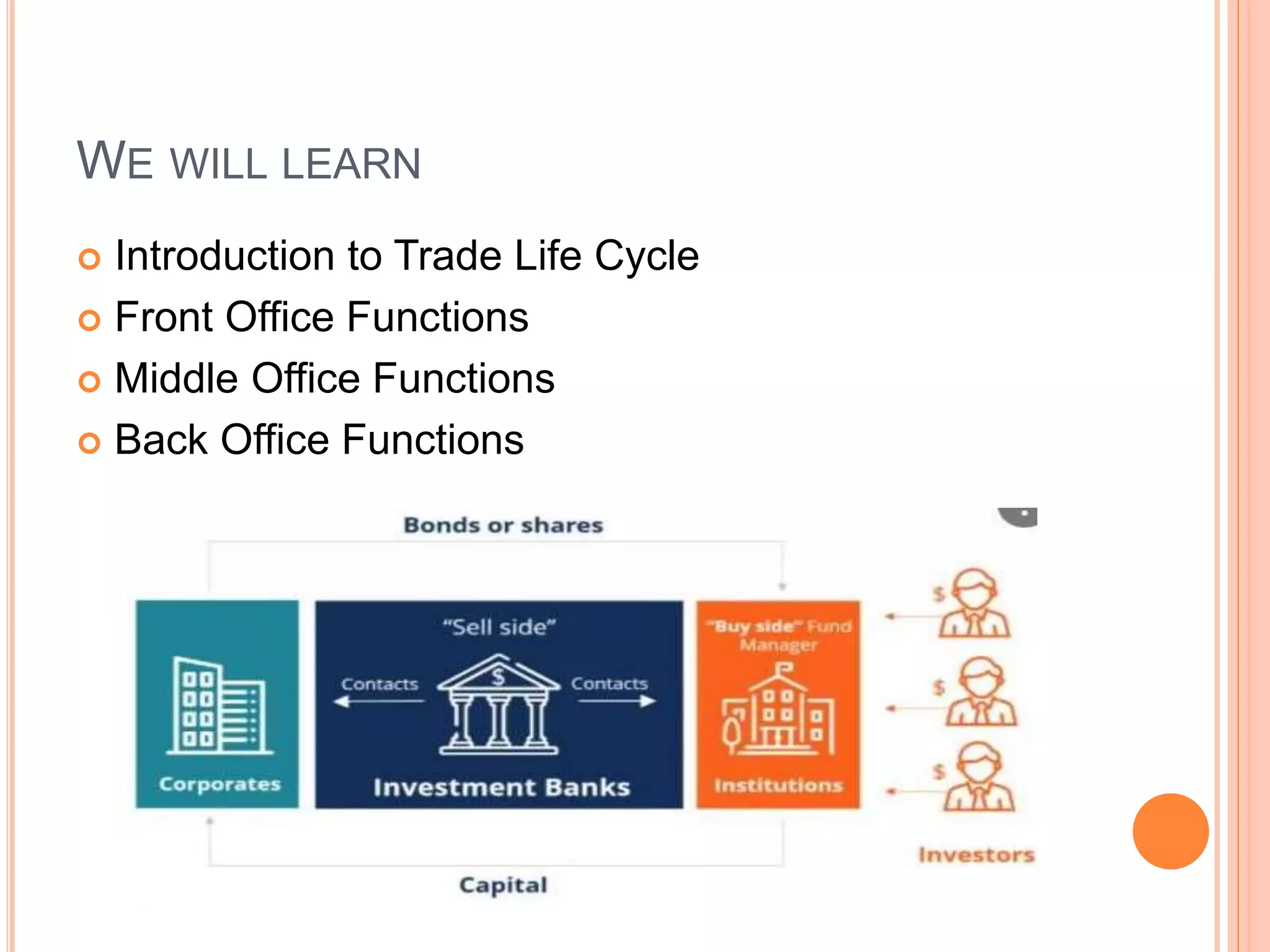 WE WILL LEARN

Introduction to Trade Life Cycle
Front Office Functions
Middle Office Functions
Back Office Functions

Bonds or shares

Corporates

"Sell side"
Contacts
$
Contacts
Investment Banks

"Buy side" Fund Manager
Institutions

$
$
$
Investors

Capital